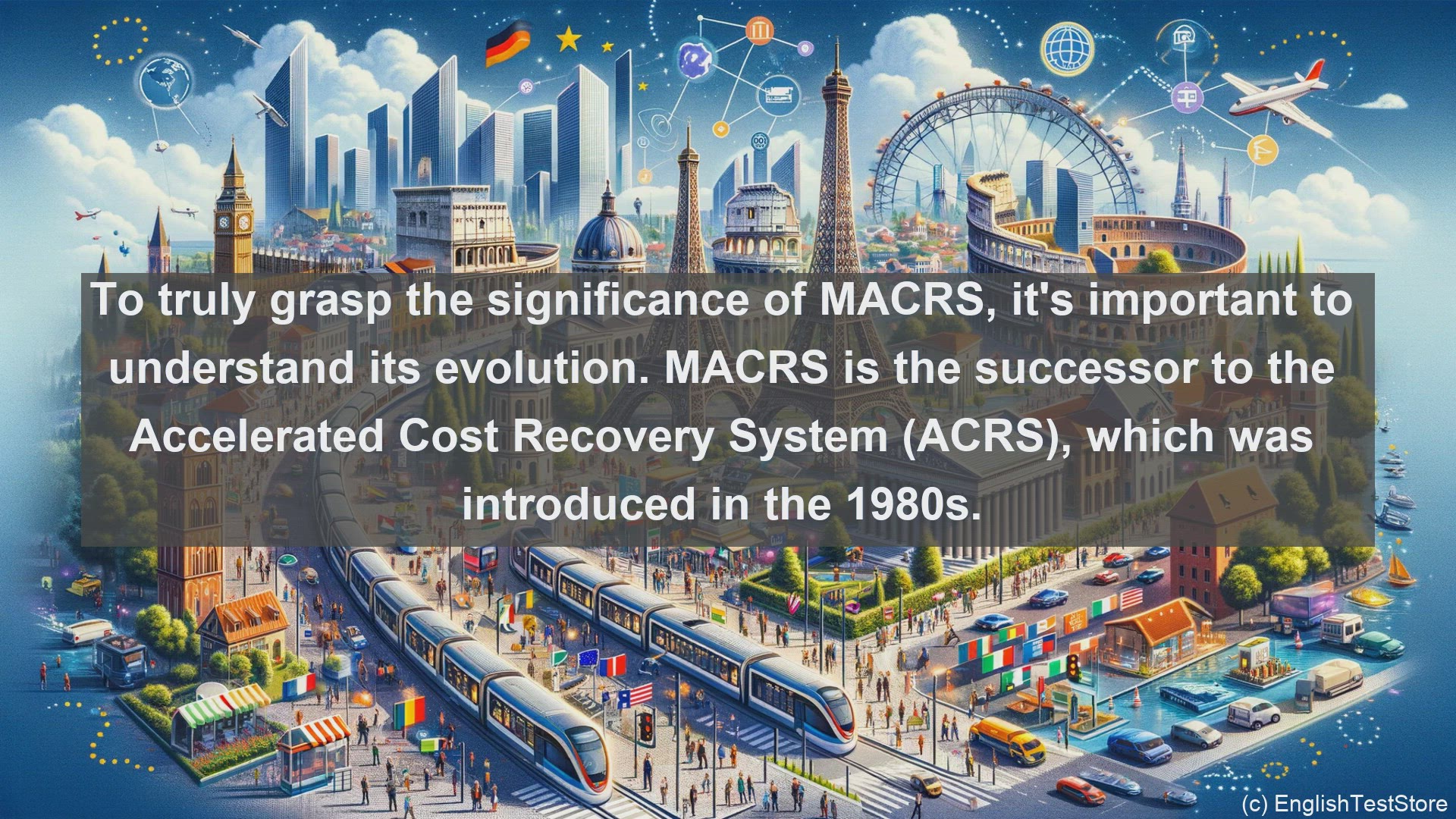 To truly grasp the significance of MACRS, it's important to understand its evolution. MACRS is the successor to the Accelerated Cost Recovery System (ACRS), which was introduced in the 1980s.

(c) EnglishTestStore